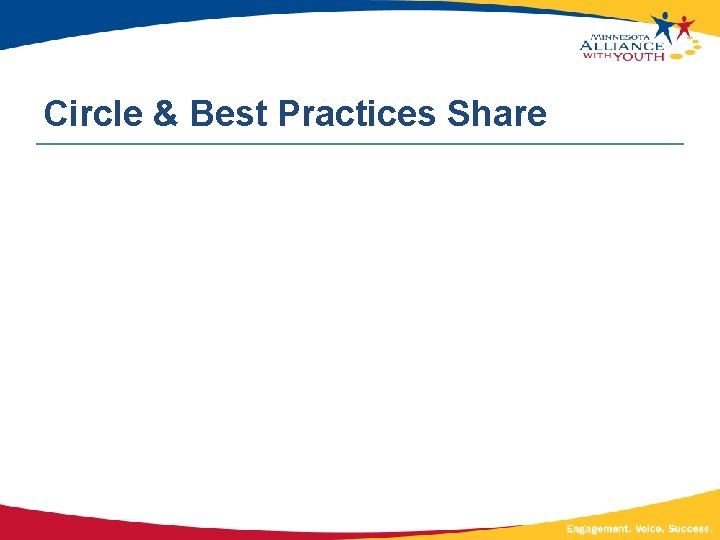 MINNESOTA ALLIANCE WITH YOUTH

Circle & Best Practices Share

Engagement. Voice. Success.